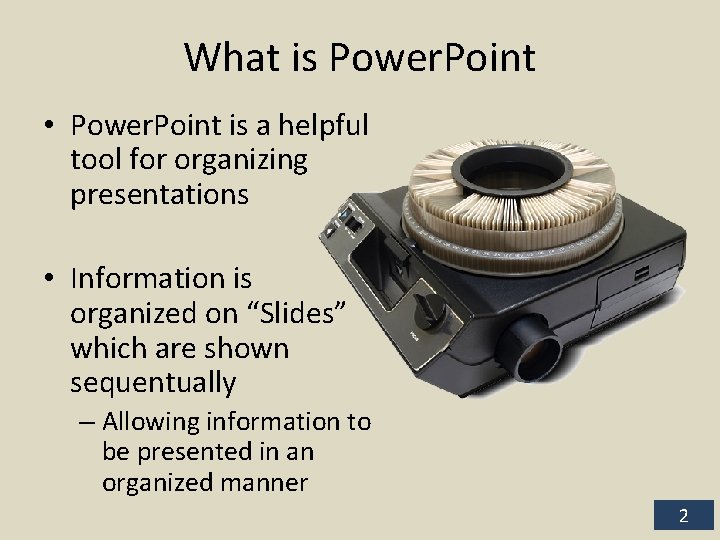 What is PowerPoint

• PowerPoint is a helpful tool for organizing presentations

• Information is organized on “Slides” which are shown sequentually
– Allowing information to be presented in an organized manner

2